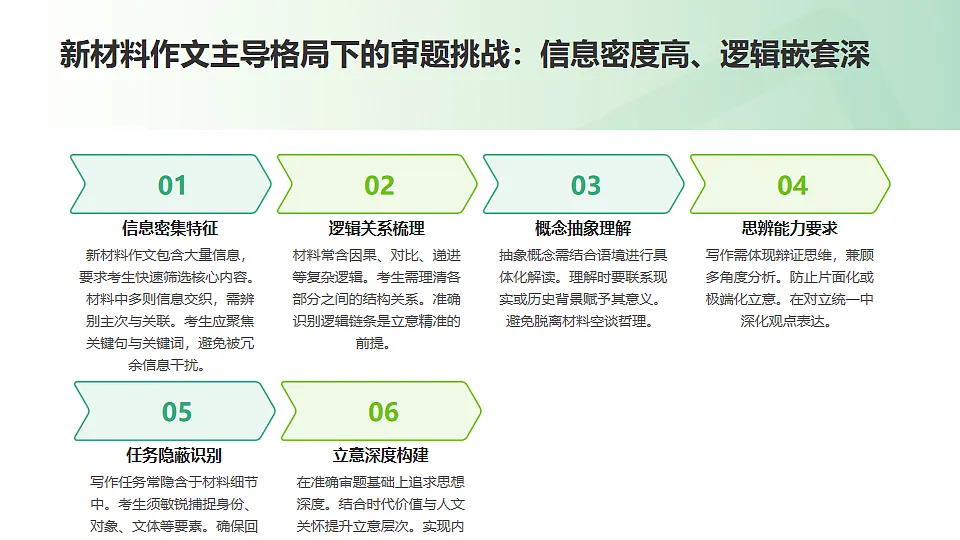 新材料作文主导格局下的审题挑战：信息密度高、逻辑嵌套深

01
信息密集特征
新材料作文包含大量信息，要求考生快速筛选核心内容。材料中多则信息交织，需辨别主次与关联。考生应聚焦关键句与关键词，避免被冗余信息干扰。

02
逻辑关系梳理
材料常含因果、对比、递进等复杂逻辑。考生需理清各部分之间的结构关系。准确识别逻辑链条是立意精准的前提。

03
概念抽象理解
抽象概念需结合语境进行具体化解读。理解时要联系现实或历史背景赋予其意义。避免脱离材料空谈哲理。

04
思辨能力要求
写作需体现辩证思维，兼顾多角度分析。防止片面化或极端化立意。在对立统一中深化观点表达。

05
任务隐蔽识别
写作任务常隐含于材料细节中。考生须敏锐捕捉身份、对象、文体等要素。确保回

06
立意深度构建
在准确审题基础上追求思想深度。结合时代价值与人文关怀提升立意层次。实现内